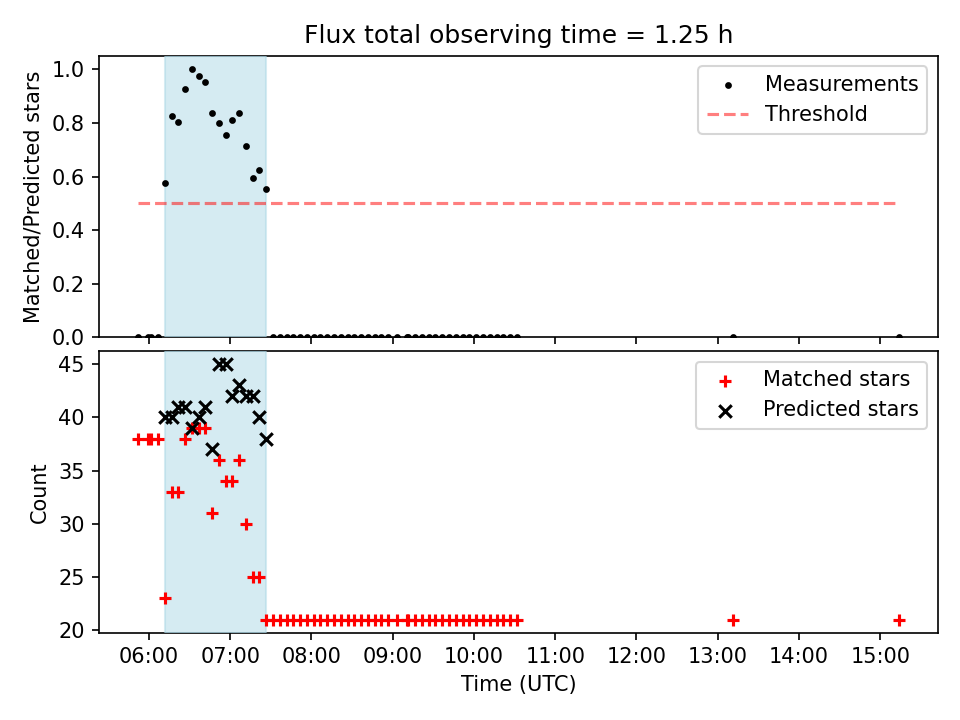 Flux total observing time = 1.25 h

Matched/Predicted stars

1.0
0.8
0.6
0.4
0.2
0.0

Measurements
Threshold

Count

45
40
35
30
25
20

Matched stars
Predicted stars

06:00 07:00 08:00 09:00 10:00 11:00 12:00 13:00 14:00 15:00

Time (UTC)